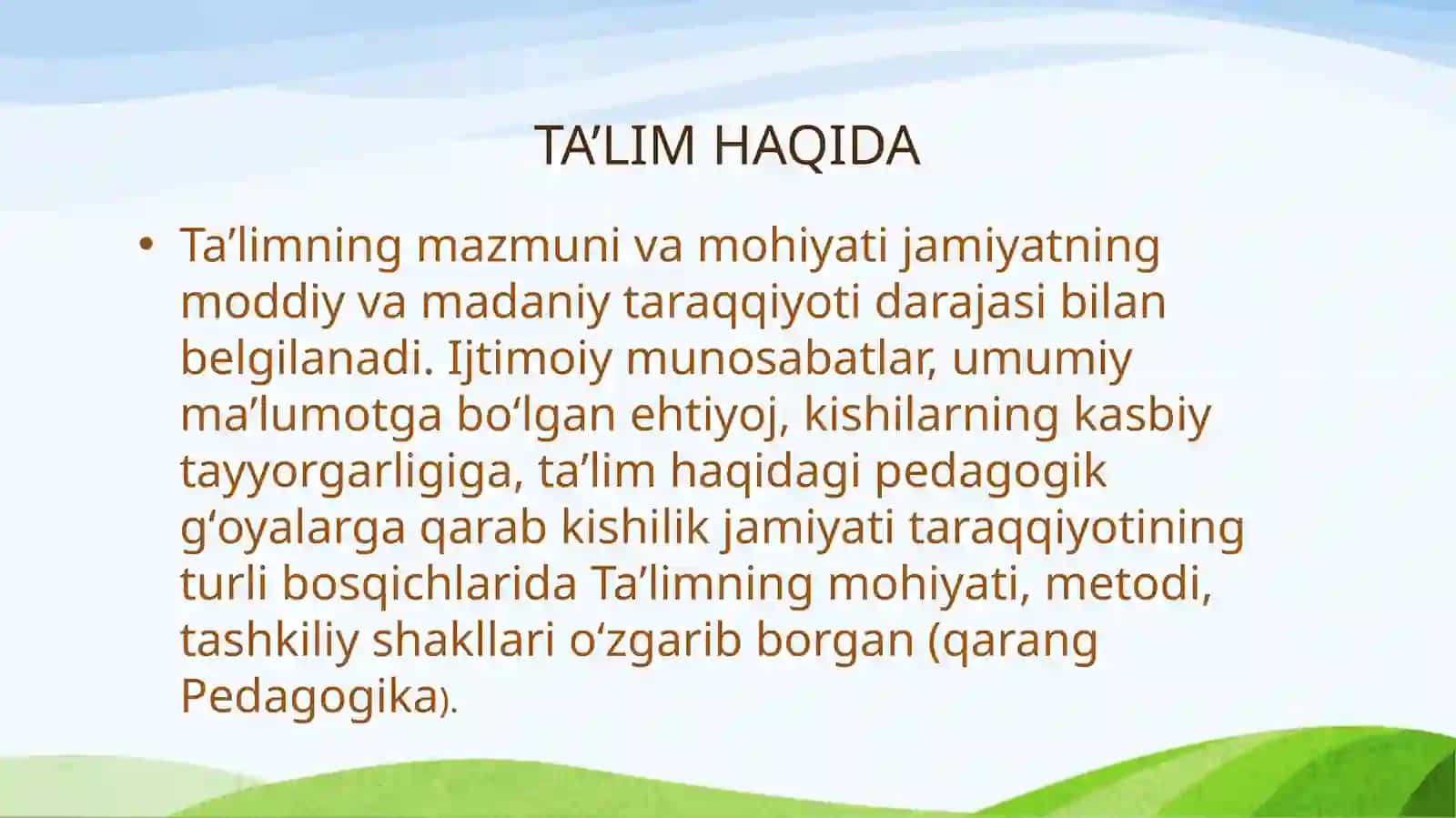 TA’LIM HAQIDA

• Ta’limning mazmuni va mohiyati jamiyatning moddiy va madaniy taraqqiyoti darajasi bilan belgilanadi. Ijtimoiy munosabatlar, umumiy ma’lumotga bo‘lgan ehtiyoj, kishilarning kasbiy tayyorgarligiga, ta’lim haqidagi pedagogik g‘oyalarga qarab kishilik jamiyati taraqqiyotining turli bosqichlarida Ta’limning mohiyati, metodi, tashkiliy shakllari o‘zgarib borgan (qarang Pedagogika).